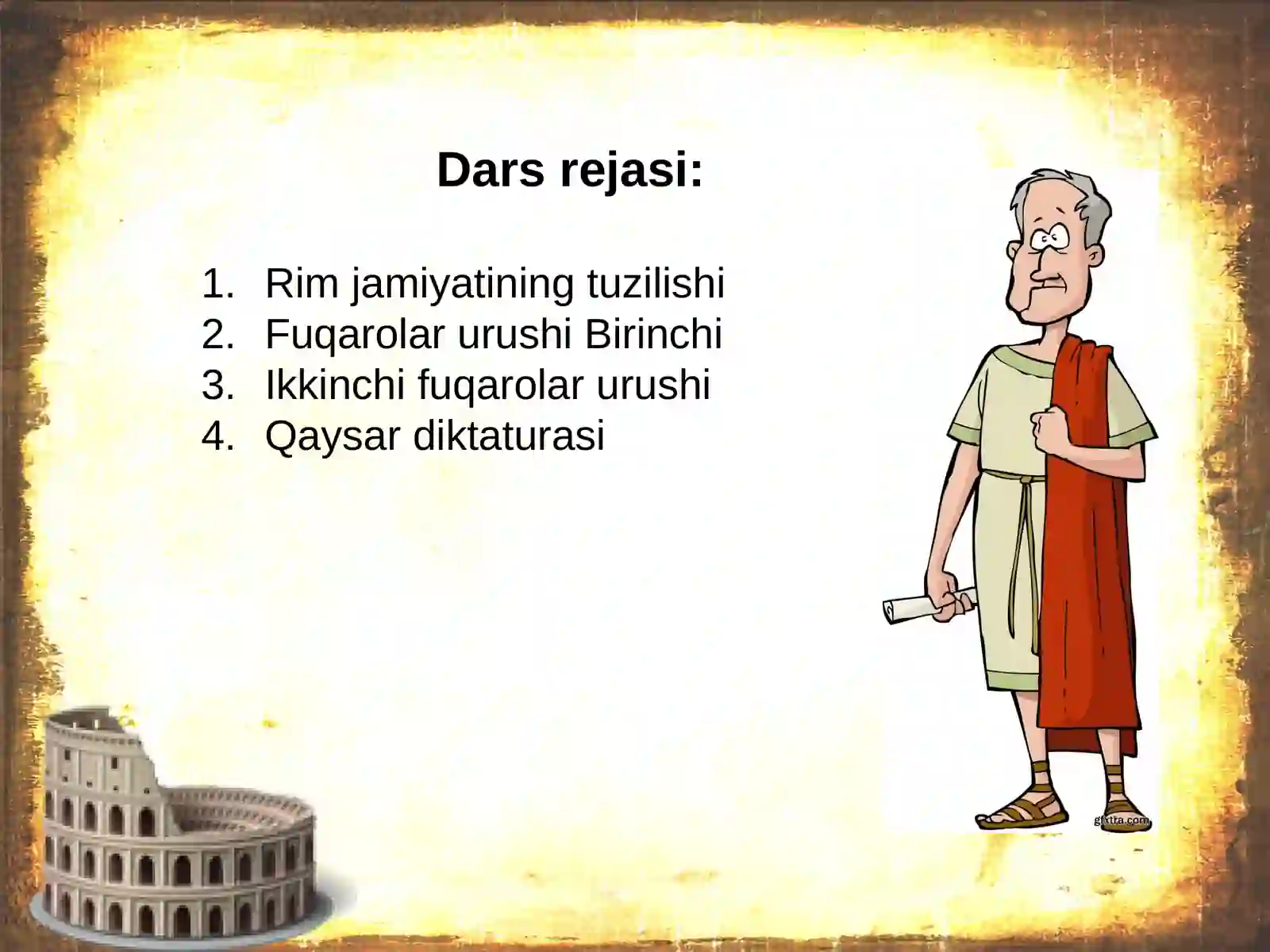 Dars rejasi:

1. Rim jamiyatining tuzilishi
2. Fuqarolar urushi Birinchi
3. Ikkinchi fuqarolar urushi
4. Qaysar diktaturasi

gfxtra.com